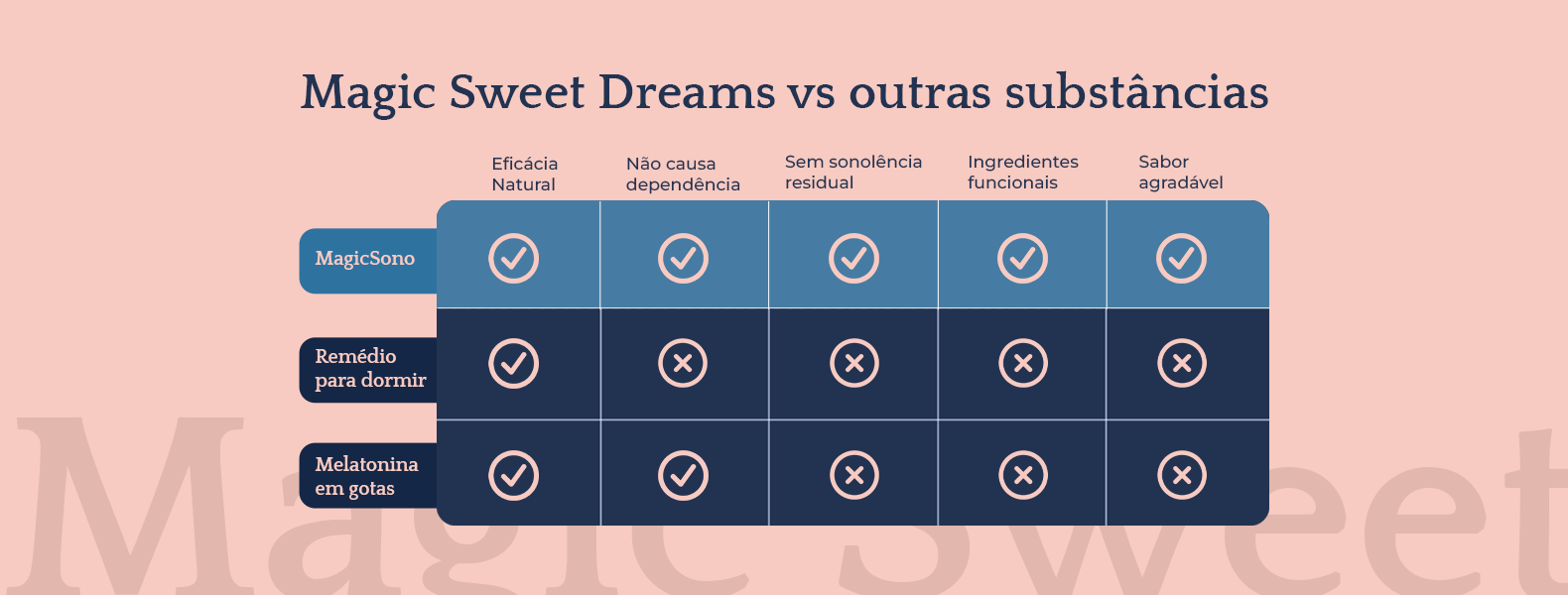 Magic Sweet Dreams vs outras substâncias

| | Eficácia Natural | Não causa dependência | Sem sonolência residual | Ingredientes funcionais | Sabor agradável |
|---|---|---|---|---|---|
| MagicSono | ✓ | ✓ | ✓ | ✓ | ✓ |
| Remédio para dormir | ✓ | ✗ | ✗ | ✗ | ✗ |
| Melatonina em gotas | ✓ | ✓ | ✗ | ✗ | ✗ |

Magic Sweet